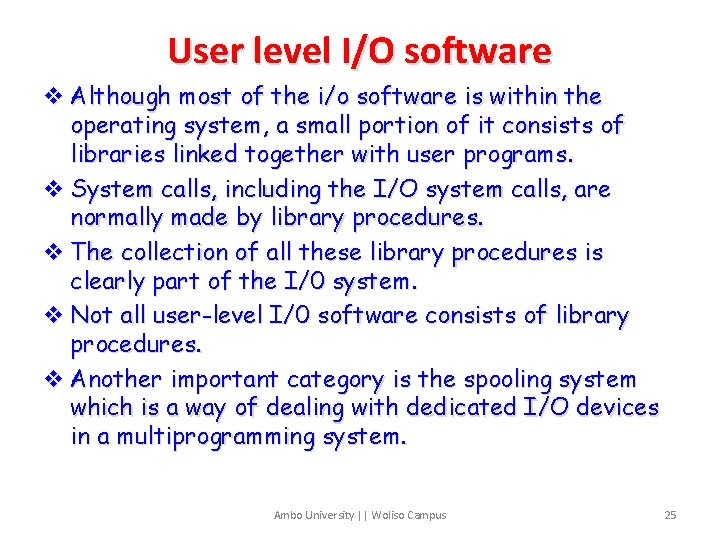 User level I/O software

❖ Although most of the i/o software is within the operating system, a small portion of it consists of libraries linked together with user programs.

❖ System calls, including the I/O system calls, are normally made by library procedures.

❖ The collection of all these library procedures is clearly part of the I/0 system.

❖ Not all user-level I/0 software consists of library procedures.

❖ Another important category is the spooling system which is a way of dealing with dedicated I/O devices in a multiprogramming system.

Ambo University || Woliso Campus

25